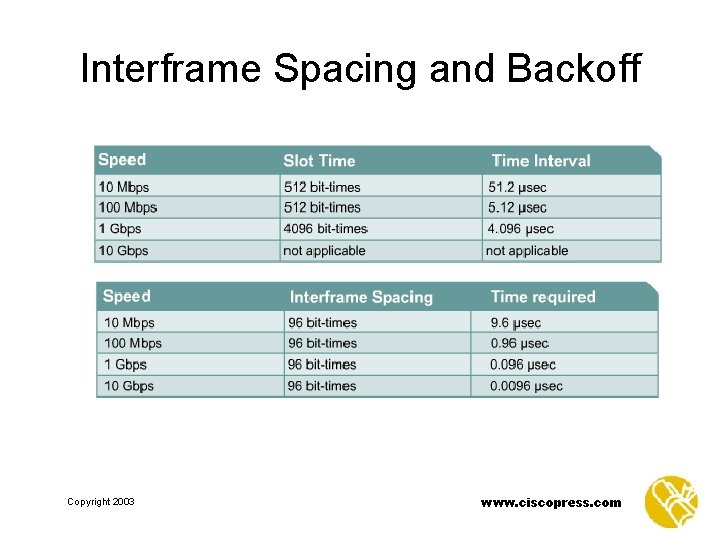 Interframe Spacing and Backoff

| Speed | Slot Time | Time Interval |
|---|---|---|
| 10 Mbps | 512 bit-times | 51.2 µsec |
| 100 Mbps | 512 bit-times | 5.12 µsec |
| 1 Gbps | 4096 bit-times | 4.096 µsec |
| 10 Gbps | not applicable | not applicable |

| Speed | Interframe Spacing | Time required |
|---|---|---|
| 10 Mbps | 96 bit-times | 9.6 µsec |
| 100 Mbps | 96 bit-times | 0.96 µsec |
| 1 Gbps | 96 bit-times | 0.096 µsec |
| 10 Gbps | 96 bit-times | 0.0096 µsec |

Copyright 2003

www.ciscopress.com